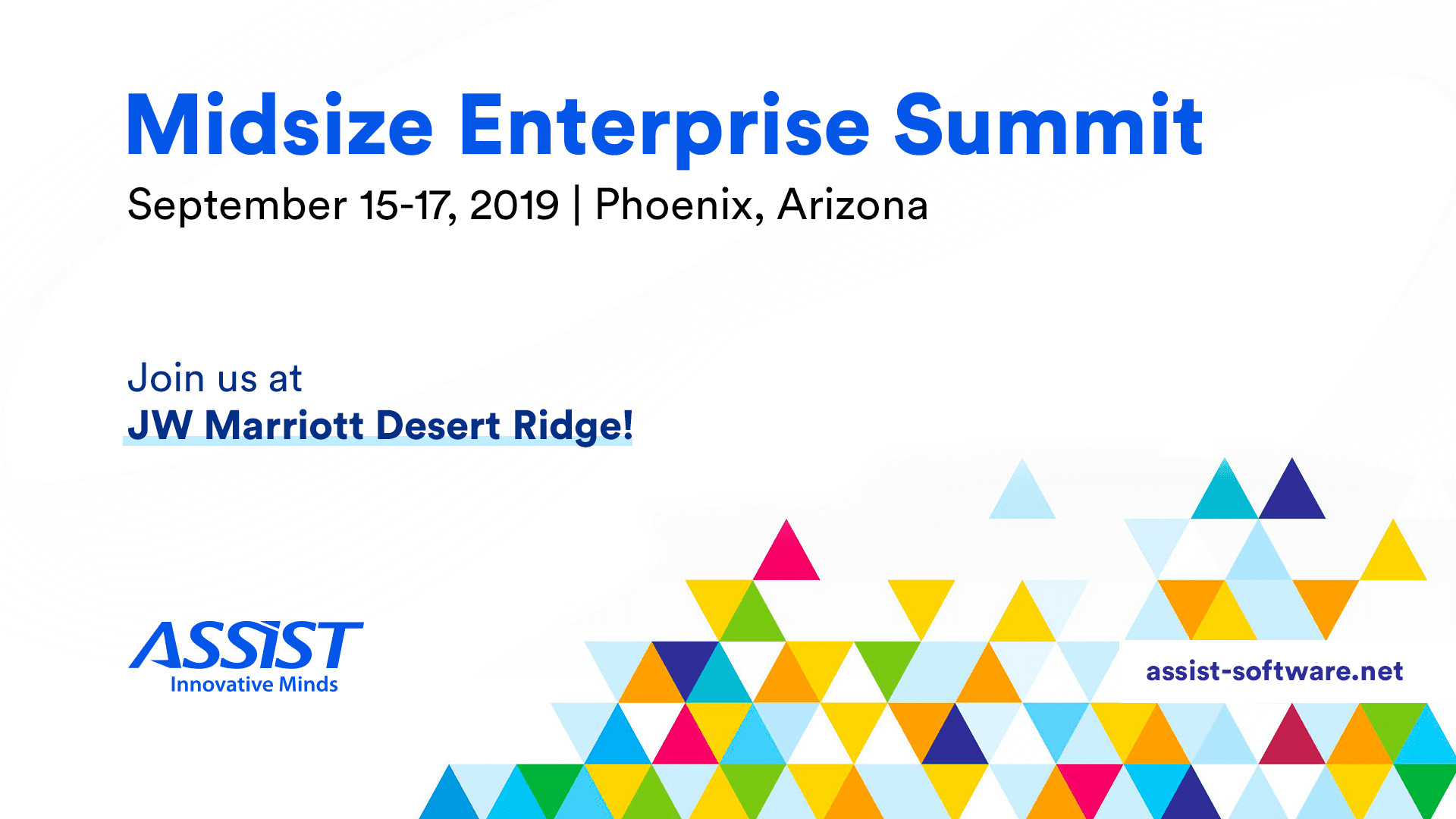 Midsize Enterprise Summit

September 15-17, 2019 | Phoenix, Arizona

Join us at
JW Marriott Desert Ridge!

ASSIST
Innovative Minds

assist-software.net